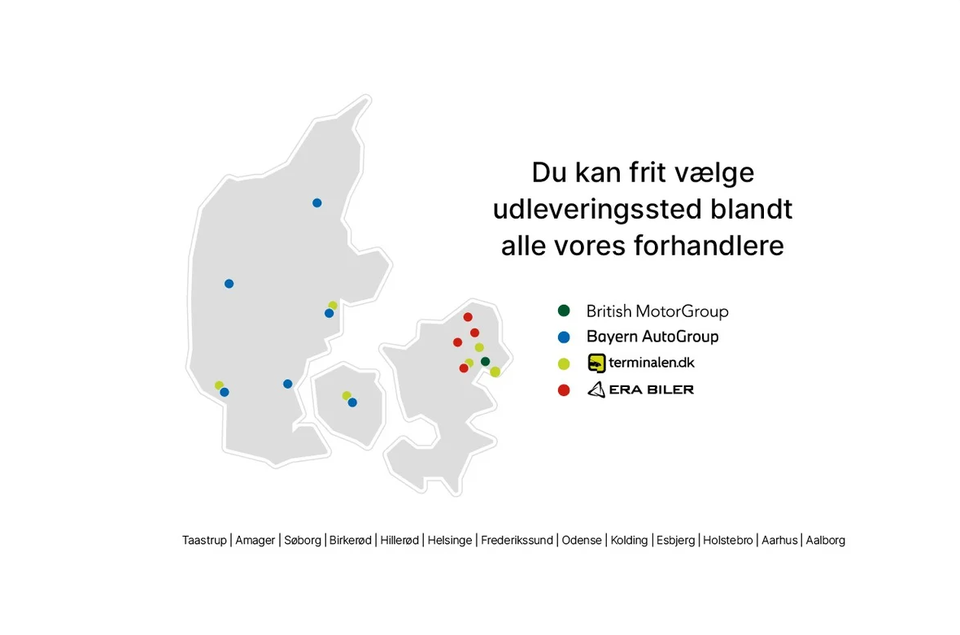 Du kan frit vælge udleveringssted blandt alle vores forhandlere

British MotorGroup
Bayern AutoGroup
terminalen.dk
ERA BILER

Taastrup | Amager | Søborg | Birkerød | Hillerød | Helsinge | Frederikssund | Odense | Kolding | Esbjerg | Holstebro | Aarhus | Aalborg